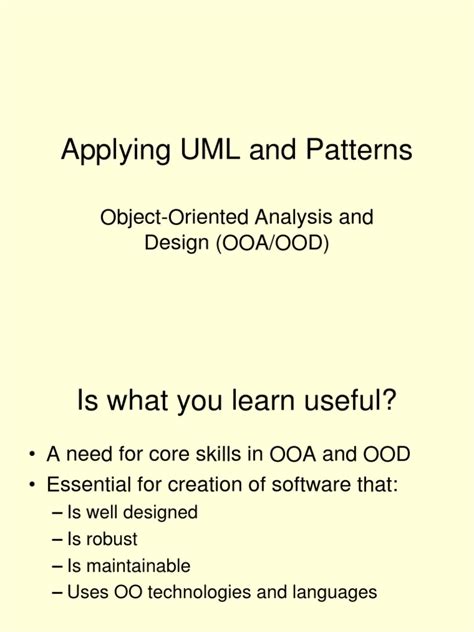 Applying UML and Patterns

Object-Oriented Analysis and Design (OOA/OOD)

Is what you learn useful?

• A need for core skills in OOA and OOD
• Essential for creation of software that:
– Is well designed
– Is robust
– Is maintainable
– Uses OO technologies and languages